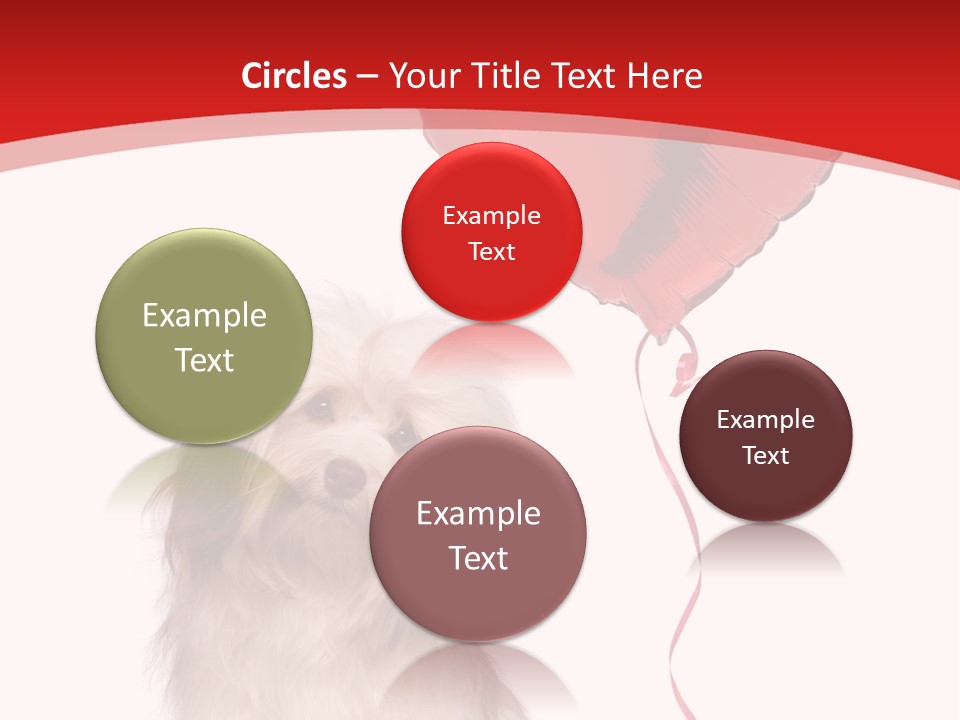 Circles – Your Title Text Here

Example Text

Example Text

Example Text

Example Text